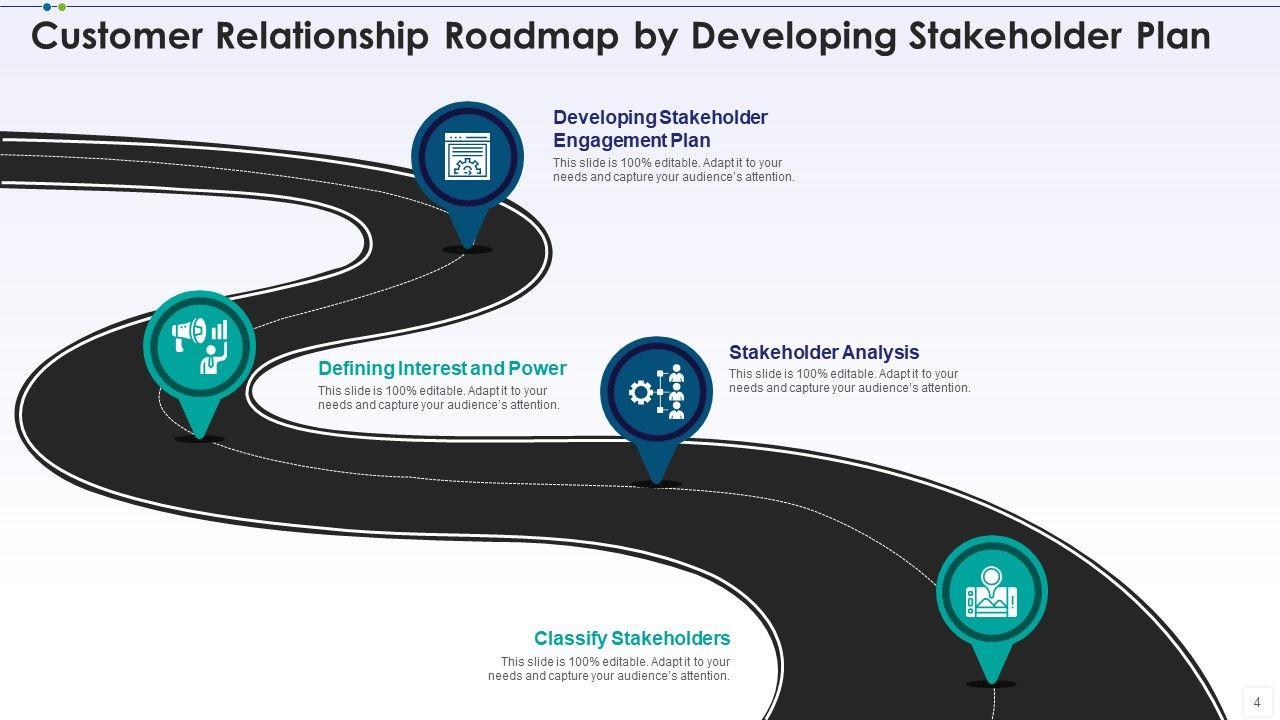 Customer Relationship Roadmap by Developing Stakeholder Plan

Developing Stakeholder Engagement Plan
This slide is 100% editable. Adapt it to your needs and capture your audience's attention.

Defining Interest and Power
This slide is 100% editable. Adapt it to your needs and capture your audience's attention.

Stakeholder Analysis
This slide is 100% editable. Adapt it to your needs and capture your audience's attention.

Classify Stakeholders
This slide is 100% editable. Adapt it to your needs and capture your audience's attention.

4